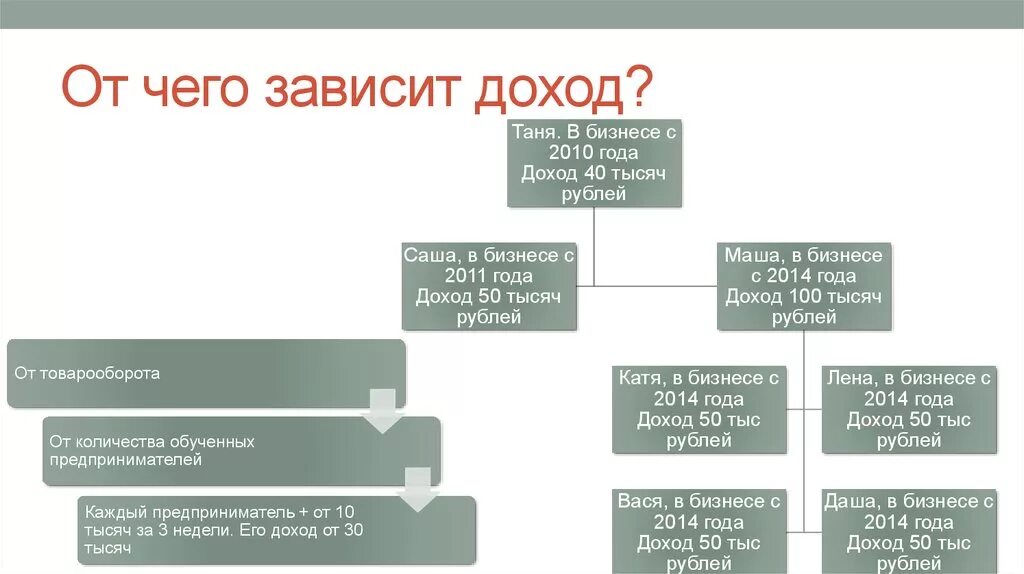 От чего зависит доход?

Таня. В бизнесе с 2010 года Доход 40 тысяч рублей

Саша, в бизнесе с 2011 года Доход 50 тысяч рублей

Маша, в бизнесе с 2014 года Доход 100 тысяч рублей

Катя, в бизнесе с 2014 года Доход 50 тыс рублей

Лена, в бизнесе с 2014 года Доход 50 тыс рублей

Вася, в бизнесе с 2014 года Доход 50 тыс рублей

Даша, в бизнесе с 2014 года Доход 50 тыс рублей

От товарооборота

От количества обученных предпринимателей

Каждый предприниматель + от 10 тысяч за 3 недели. Его доход от 30 тысяч